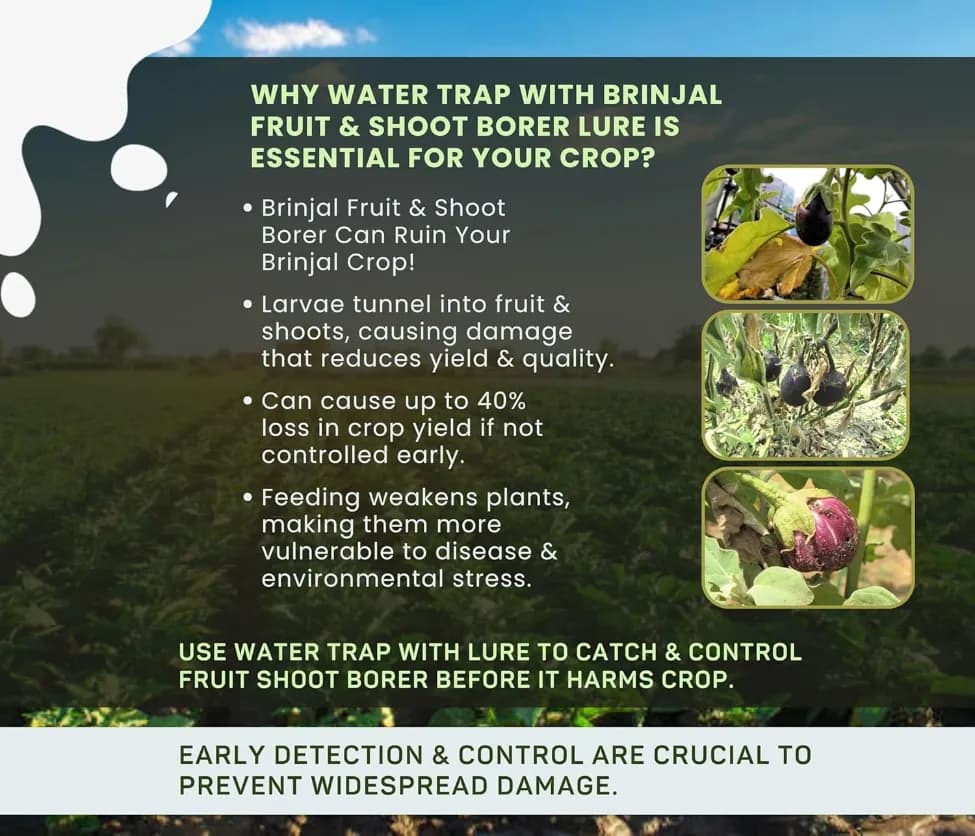 WHY WATER TRAP WITH BRINJAL FRUIT & SHOOT BORER LURE IS ESSENTIAL FOR YOUR CROP?

• Brinjal Fruit & Shoot Borer Can Ruin Your Brinjal Crop!

• Larvae tunnel into fruit & shoots, causing damage that reduces yield & quality.

• Can cause up to 40% loss in crop yield if not controlled early.

• Feeding weakens plants, making them more vulnerable to disease & environmental stress.

USE WATER TRAP WITH LURE TO CATCH & CONTROL FRUIT SHOOT BORER BEFORE IT HARMS CROP.

EARLY DETECTION & CONTROL ARE CRUCIAL TO PREVENT WIDESPREAD DAMAGE.